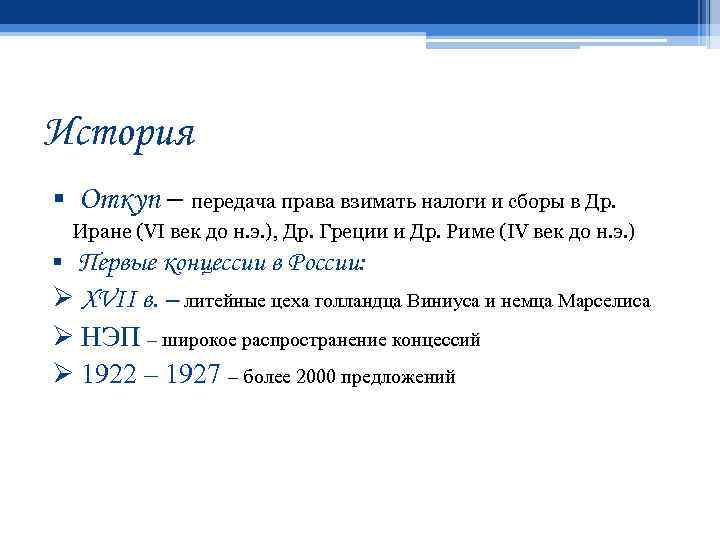 История

▪ Откуп – передача права взимать налоги и сборы в Др. Иране (VI век до н.э.), Др. Греции и Др. Риме (IV век до н.э.)

▪ Первые концессии в России:

➢ XVII в. – литейные цеха голландца Виниуса и немца Марселиса

➢ НЭП – широкое распространение концессий

➢ 1922 – 1927 – более 2000 предложений